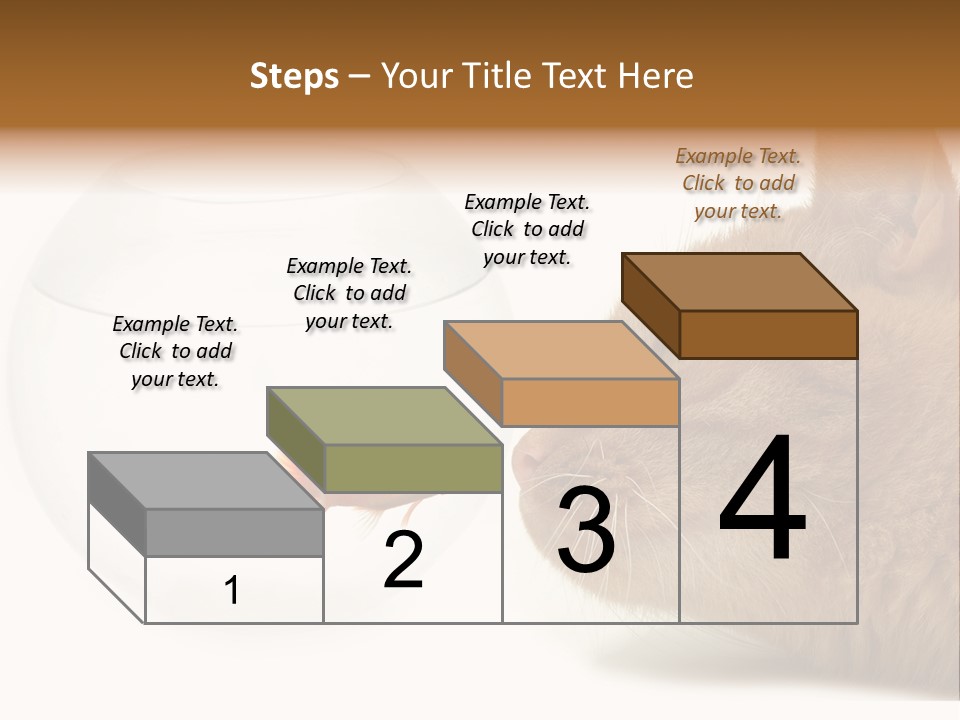 Steps – Your Title Text Here

Example Text. Click to add your text.

Example Text. Click to add your text.

Example Text. Click to add your text.

Example Text. Click to add your text.

1

2

3

4